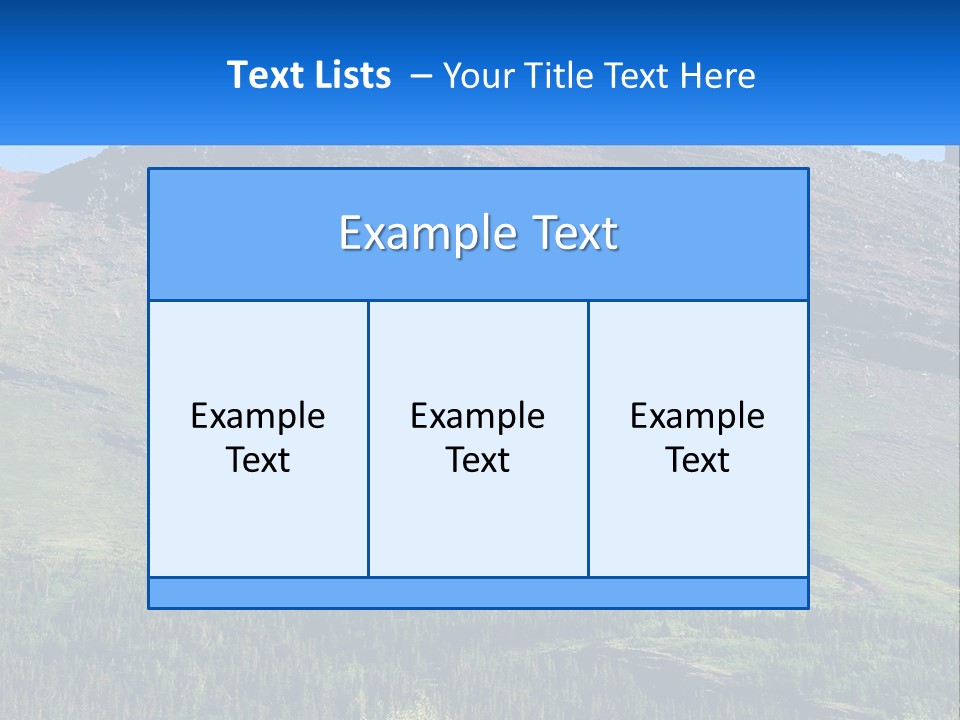 Text Lists – Your Title Text Here

Example Text

Example Text

Example Text

Example Text